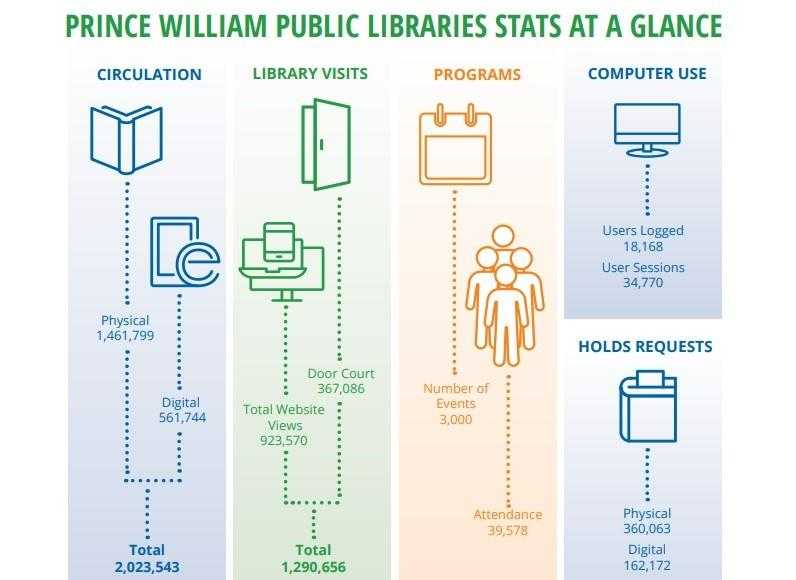 PRINCE WILLIAM PUBLIC LIBRARIES STATS AT A GLANCE

CIRCULATION

Physical
1,461,799

Digital
561,744

Total
2,023,543

LIBRARY VISITS

Door Court
367,086

Total Website Views
923,570

Total
1,290,656

PROGRAMS

Number of Events
3,000

Attendance
39,578

COMPUTER USE

Users Logged
18,168

User Sessions
34,770

HOLDS REQUESTS

Physical
360,063

Digital
162,172